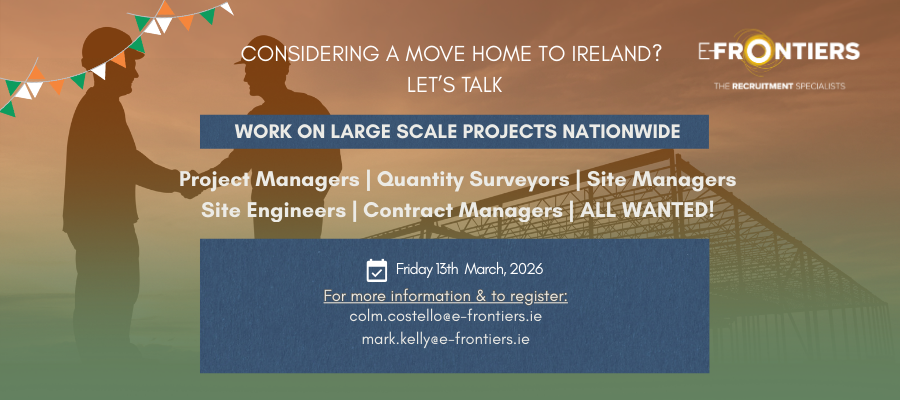 CONSIDERING A MOVE HOME TO IRELAND?
LET'S TALK

E-FRONTIERS
THE RECRUITMENT SPECIALISTS

WORK ON LARGE SCALE PROJECTS NATIONWIDE

Project Managers | Quantity Surveyors | Site Managers
Site Engineers | Contract Managers | ALL WANTED!

Friday 13th March, 2026

For more information & to register:
colm.costello@e-frontiers.ie
mark.kelly@e-frontiers.ie